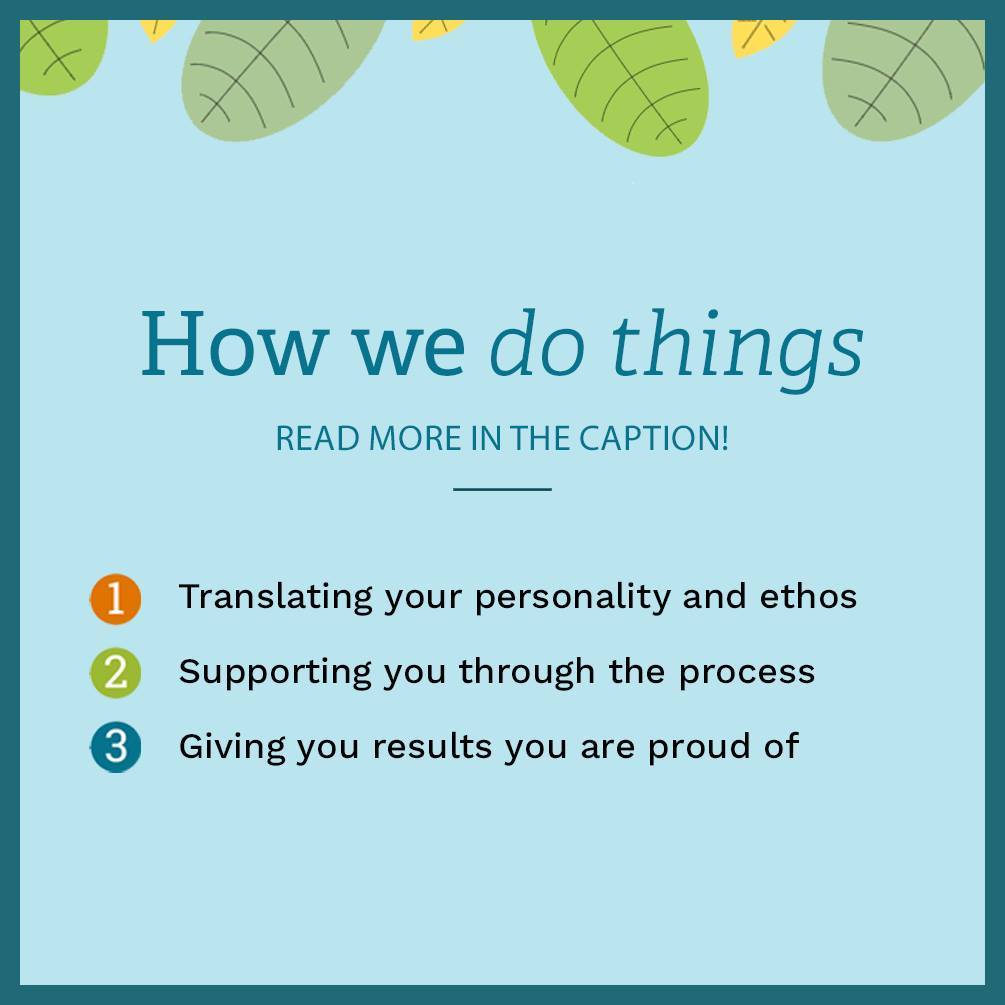 How we do things

READ MORE IN THE CAPTION!

1 Translating your personality and ethos

2 Supporting you through the process

3 Giving you results you are proud of